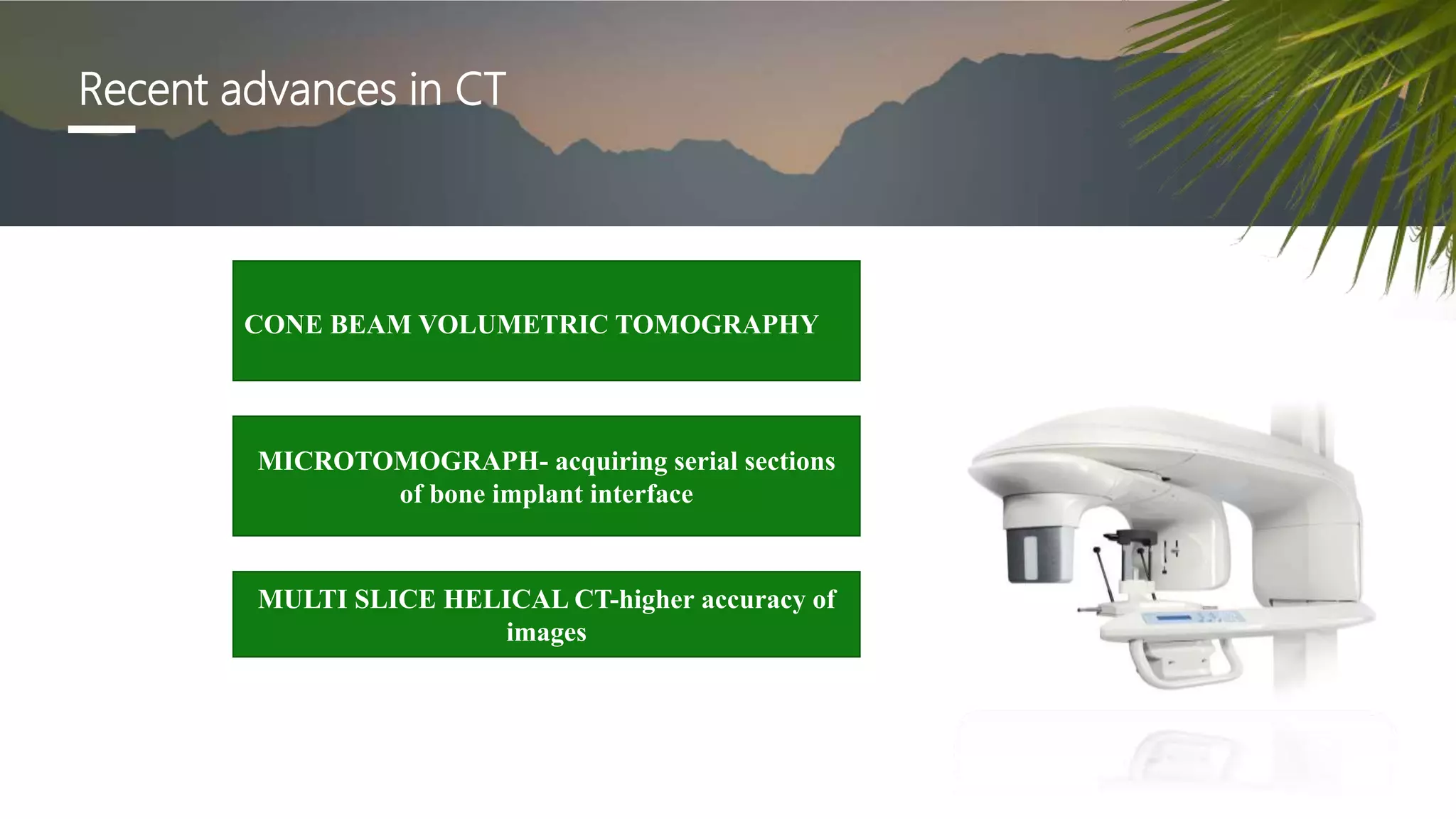 Recent advances in CT

CONE BEAM VOLUMETRIC TOMOGRAPHY

MICROTOMOGRAPH- acquiring serial sections of bone implant interface

MULTI SLICE HELICAL CT-higher accuracy of images